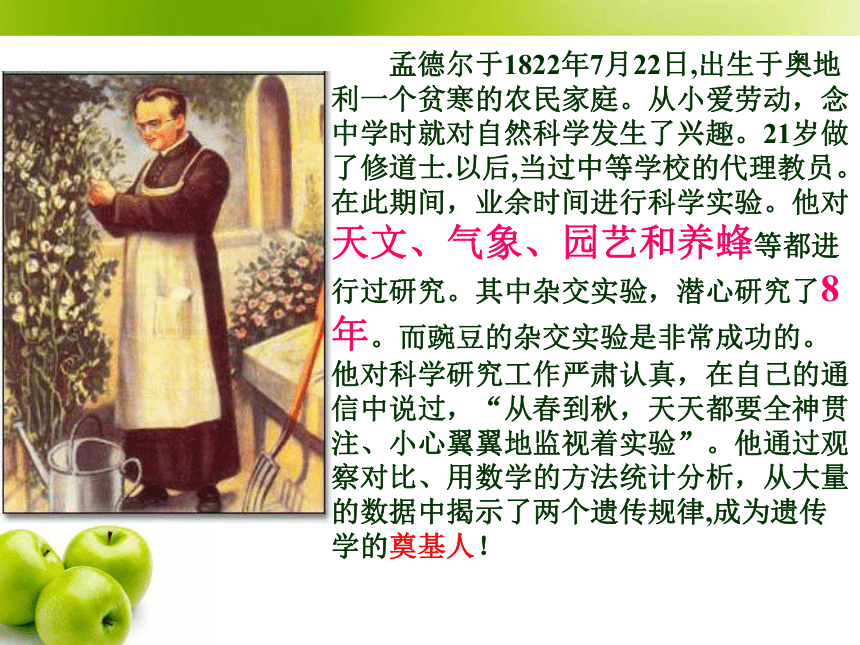 孟德尔于1822年7月22日,出生于奥地利一个贫寒的农民家庭。从小爱劳动，念中学时就对自然科学发生了兴趣。21岁做了修道士.以后,当过中等学校的代理教员。在此期间，业余时间进行科学实验。他对天文、气象、园艺和养蜂等都进行过研究。其中杂交实验，潜心研究了8年。而豌豆的杂交实验是非常成功的。他对科学研究工作严肃认真，在自己的通信中说过，“从春到秋，天天都要全神贯注、小心翼翼地监视着实验”。他通过观察对比、用数学的方法统计分析，从大量的数据中揭示了两个遗传规律,成为遗传学的奠基人！